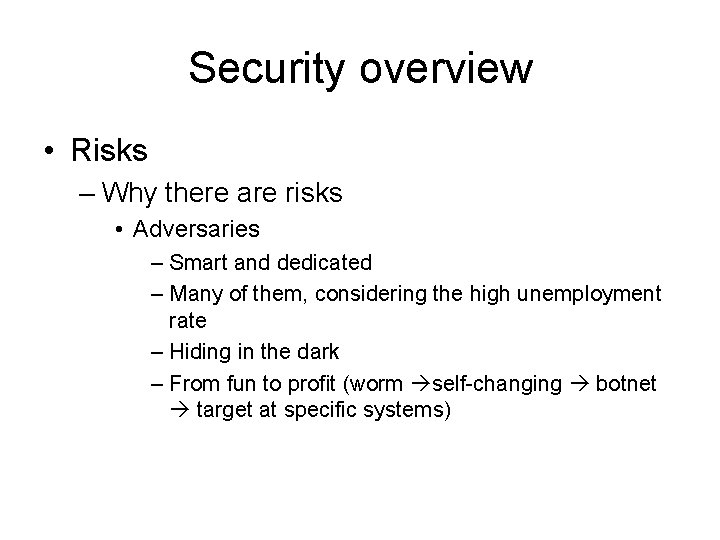 Security overview

• Risks
– Why there are risks
• Adversaries
– Smart and dedicated
– Many of them, considering the high unemployment rate
– Hiding in the dark
– From fun to profit (worm →self-changing → botnet → target at specific systems)